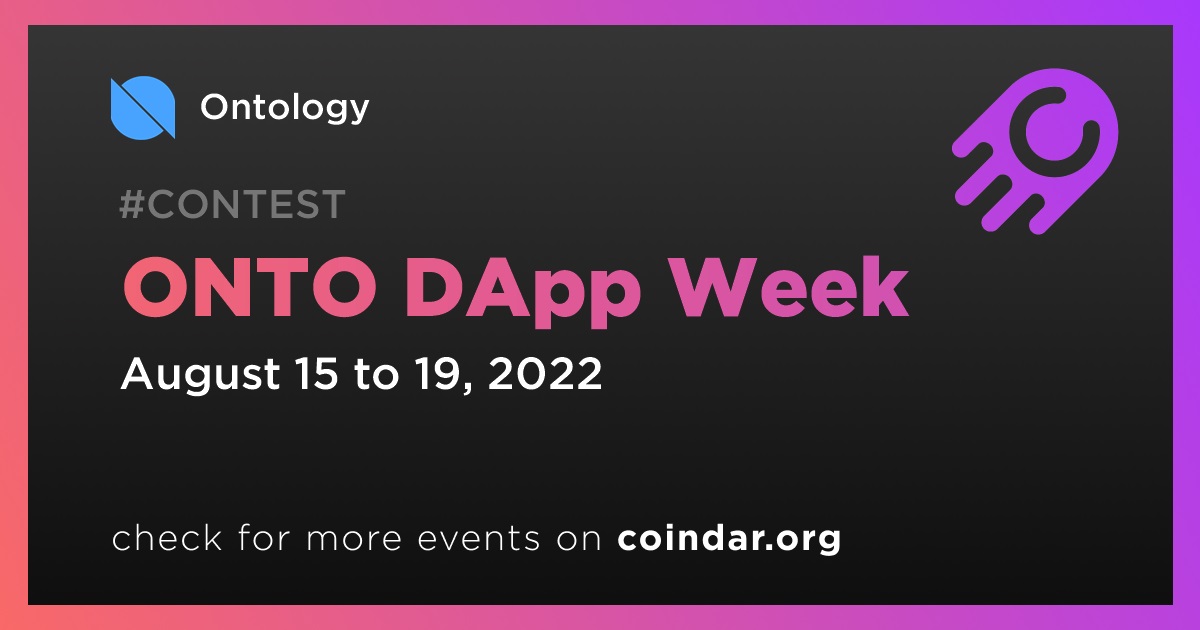 Ontology

#CONTEST

ONTO DApp Week

August 15 to 19, 2022

check for more events on coindar.org